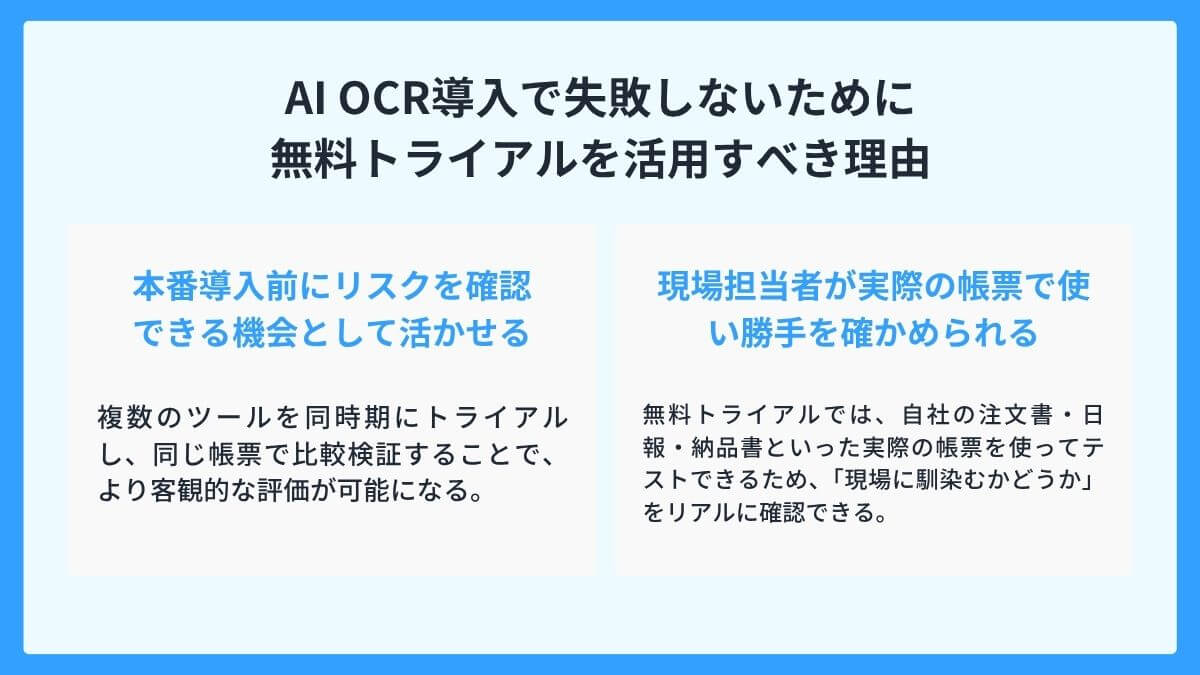 AI OCR導入で失敗しないために
無料トライアルを活用すべき理由

本番導入前にリスクを確認できる機会として活かせる

複数のツールを同時期にトライアルし、同じ帳票で比較検証することで、より客観的な評価が可能になる。

現場担当者が実際の帳票で使い勝手を確かめられる

無料トライアルでは、自社の注文書・日報・納品書といった実際の帳票を使ってテストできるため、「現場に馴染むかどうか」をリアルに確認できる。